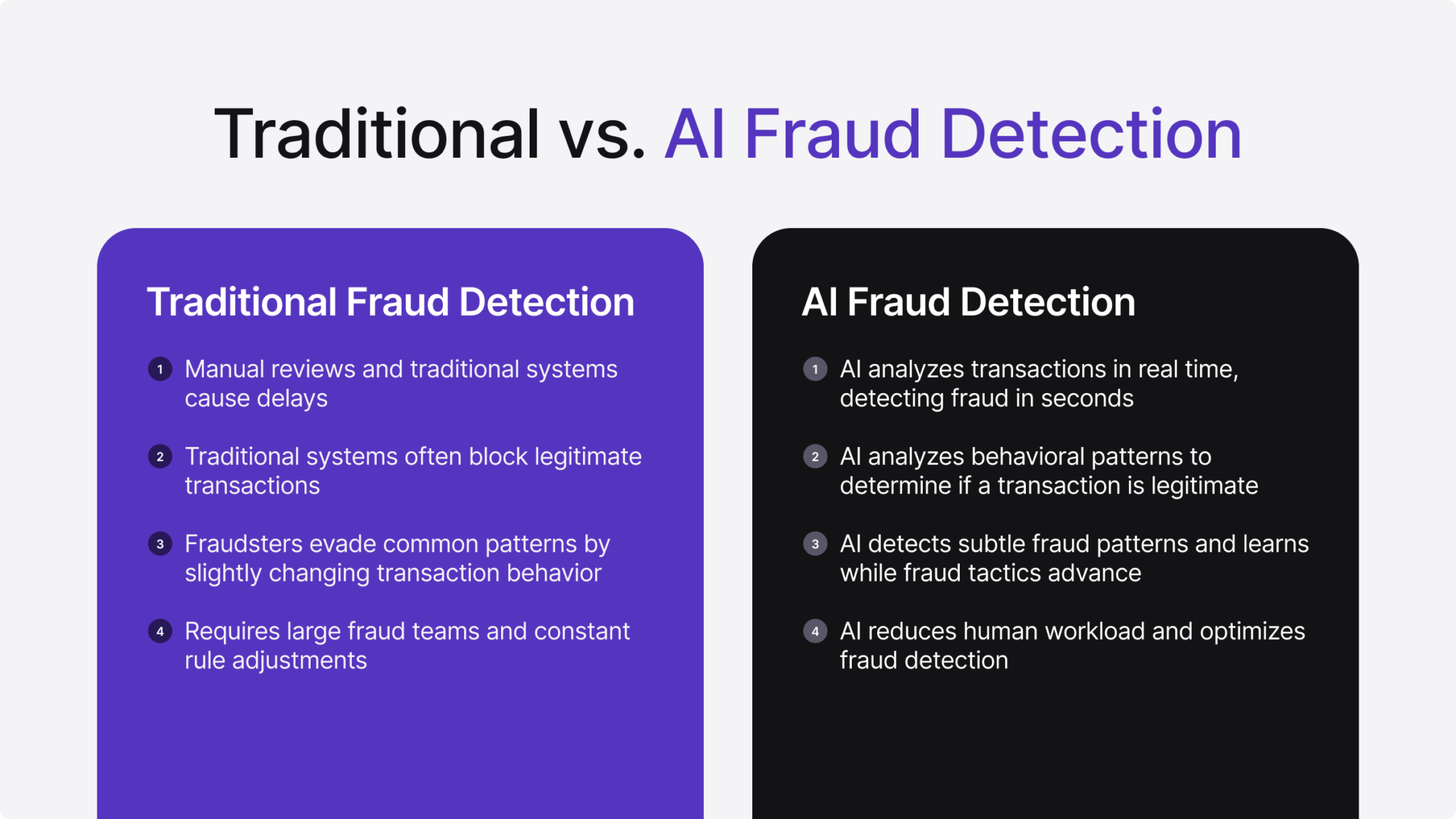 Traditional vs. AI Fraud Detection

Traditional Fraud Detection

1 Manual reviews and traditional systems cause delays

2 Traditional systems often block legitimate transactions

3 Fraudsters evade common patterns by slightly changing transaction behavior

4 Requires large fraud teams and constant rule adjustments

AI Fraud Detection

1 AI analyzes transactions in real time, detecting fraud in seconds

2 AI analyzes behavioral patterns to determine if a transaction is legitimate

3 AI detects subtle fraud patterns and learns while fraud tactics advance

4 AI reduces human workload and optimizes fraud detection